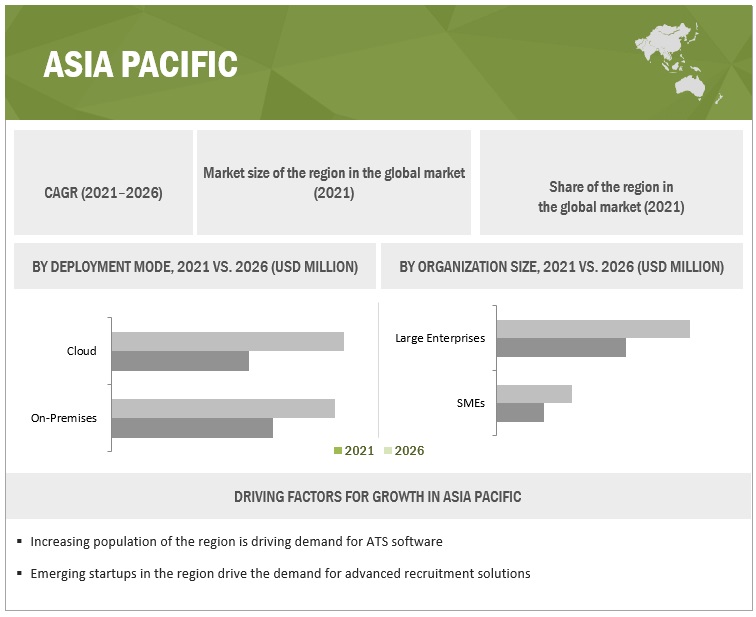 ASIA PACIFIC

CAGR (2021–2026)

Market size of the region in the global market (2021)

Share of the region in the global market (2021)

BY DEPLOYMENT MODE, 2021 VS. 2026 (USD MILLION)

Cloud

On-Premises

BY ORGANIZATION SIZE, 2021 VS. 2026 (USD MILLION)

Large Enterprises

SMEs

2021 2026

DRIVING FACTORS FOR GROWTH IN ASIA PACIFIC

▪ Increasing population of the region is driving demand for ATS software

▪ Emerging startups in the region drive the demand for advanced recruitment solutions